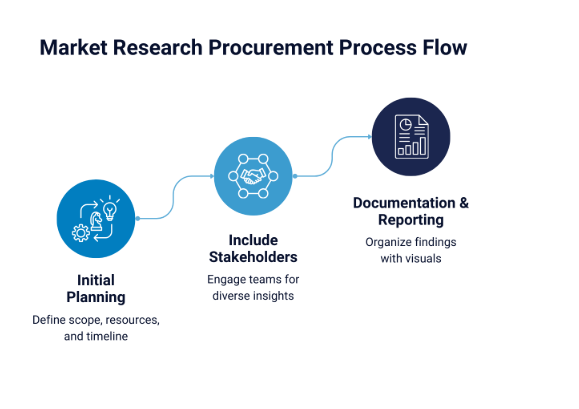 Market Research Procurement Process Flow

Initial Planning

Define scope, resources, and timeline

Include Stakeholders

Engage teams for diverse insights

Documentation & Reporting

Organize findings with visuals